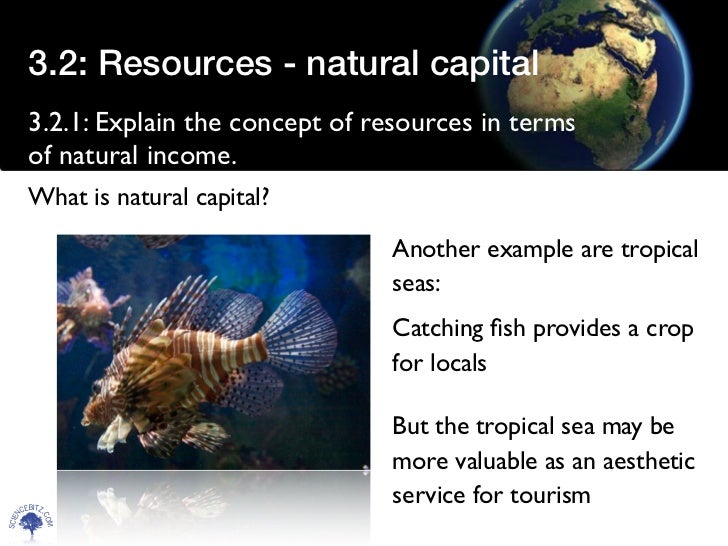 3.2: Resources - natural capital

3.2.1: Explain the concept of resources in terms of natural income.

What is natural capital?

Another example are tropical seas:

Catching fish provides a crop for locals

But the tropical sea may be more valuable as an aesthetic service for tourism

SCIENCEBITZ.COM